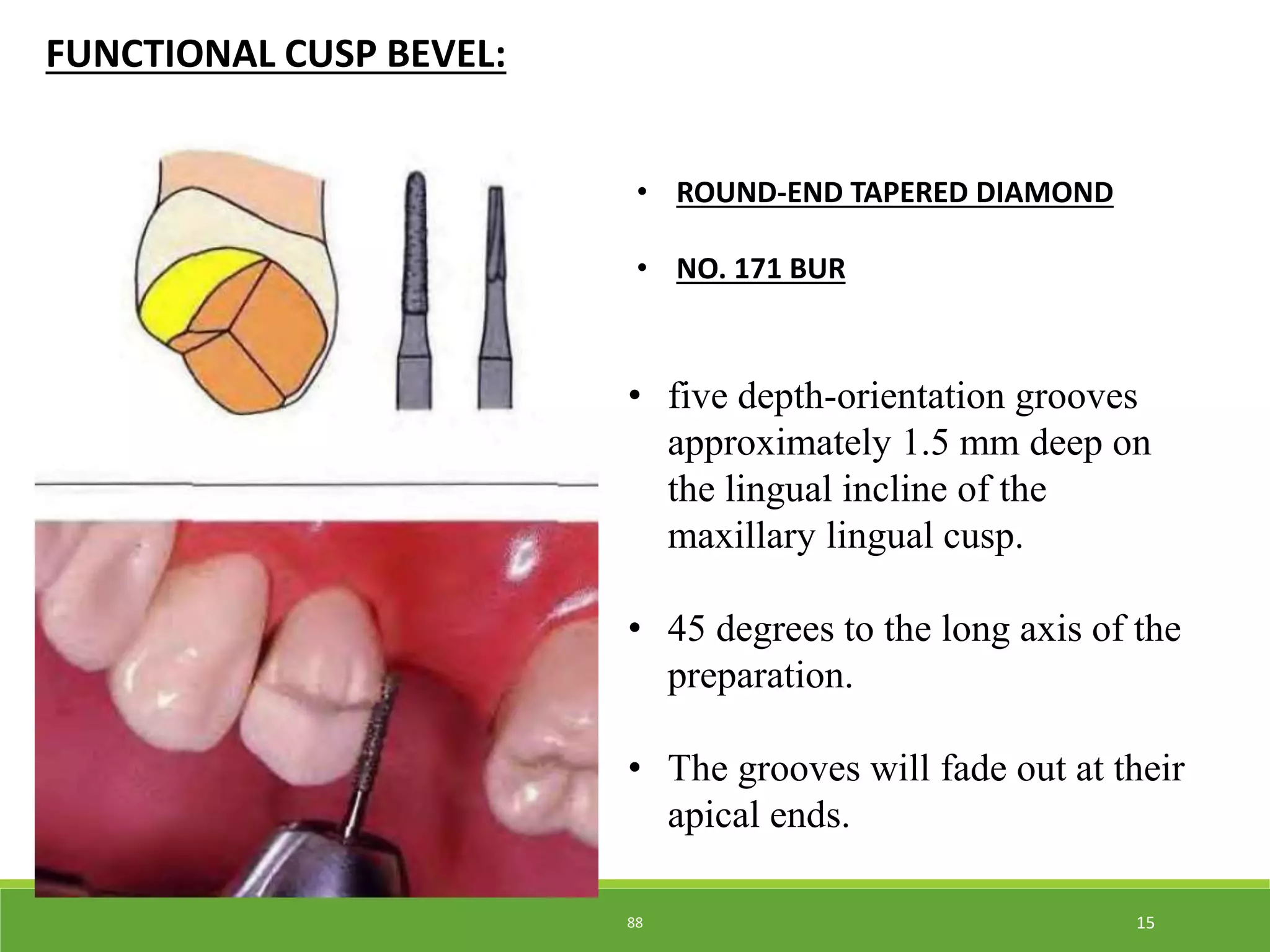 FUNCTIONAL CUSP BEVEL:

• ROUND-END TAPERED DIAMOND

• NO. 171 BUR

• five depth-orientation grooves approximately 1.5 mm deep on the lingual incline of the maxillary lingual cusp.

• 45 degrees to the long axis of the preparation.

• The grooves will fade out at their apical ends.

88

15